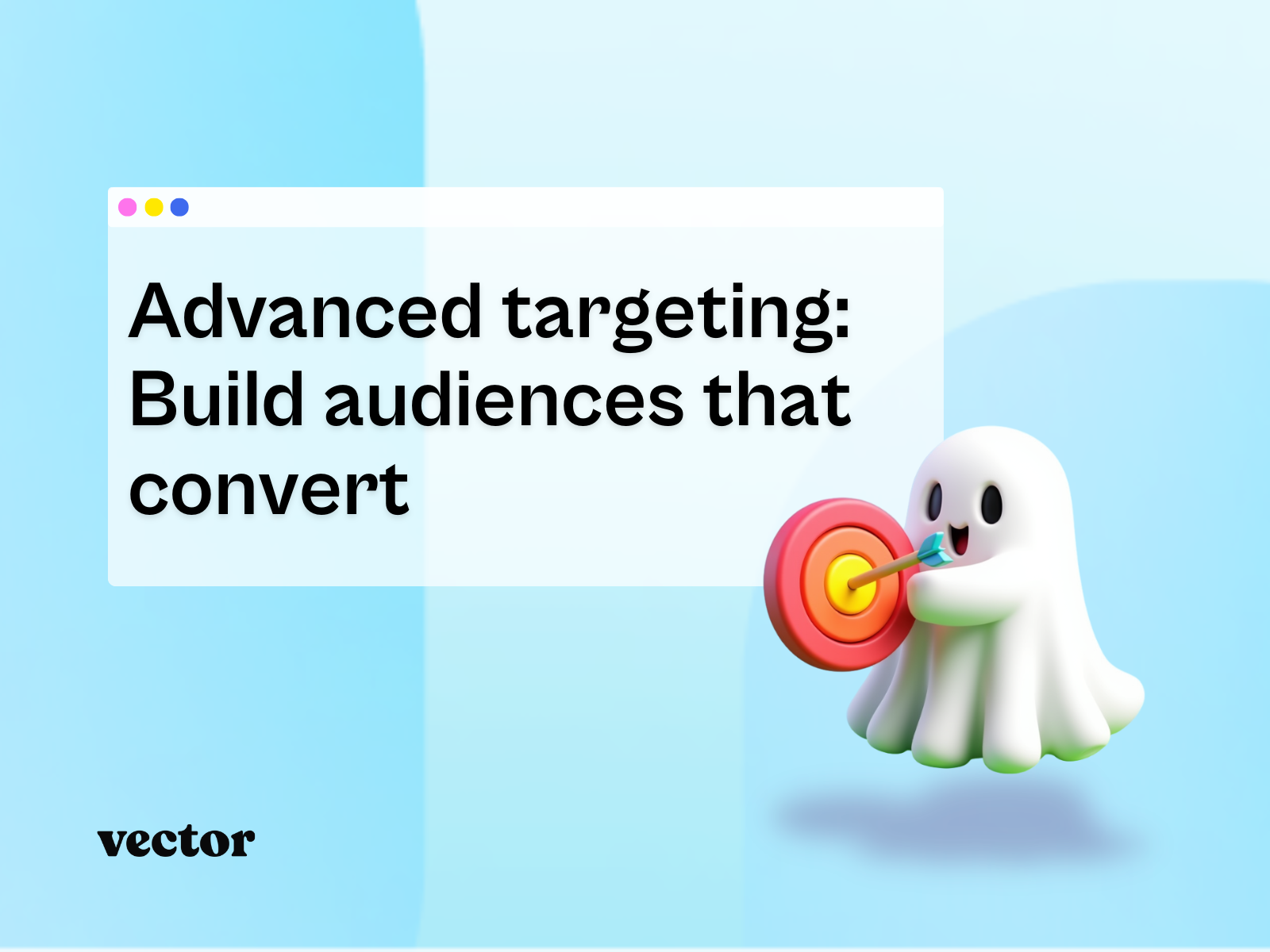 Advanced targeting: Build audiences that convert

vector